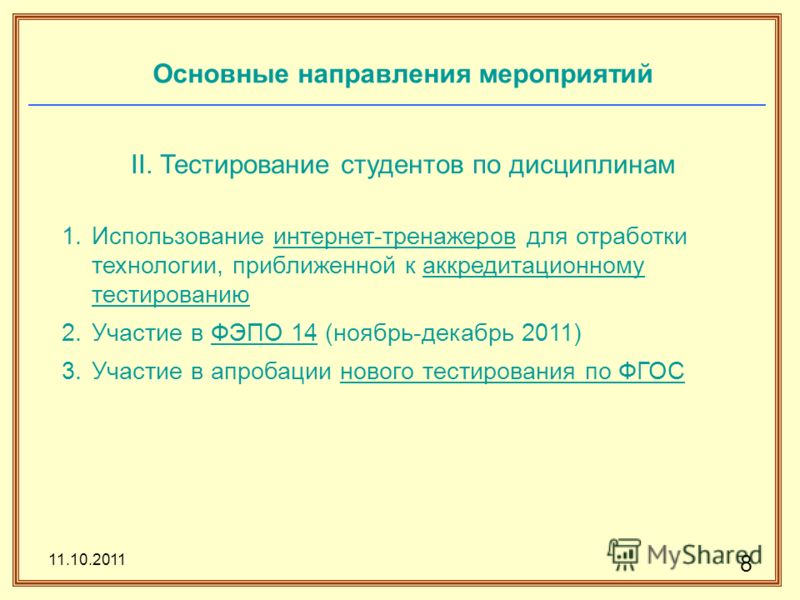 Основные направления мероприятий

II. Тестирование студентов по дисциплинам

1. Использование интернет-тренажеров для отработки технологии, приближенной к аккредитационному тестированию

2. Участие в ФЭПО 14 (ноябрь-декабрь 2011)

3. Участие в апробации нового тестирования по ФГОС

11.10.2011

MyShared

8